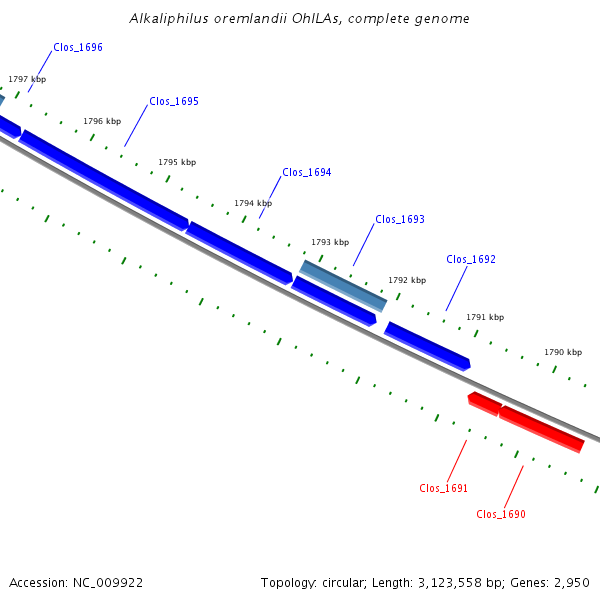 Alkaliphilus oremlandii OhILAs, complete genome

Clos_1696
1797 kbp
Clos_1695
1796 kbp
1795 kbp
Clos_1694
1794 kbp
Clos_1693
1793 kbp
Clos_1692
1792 kbp
1791 kbp
1790 kbp
Clos_1691
Clos_1690

Accession: NC_009922

Topology: circular; Length: 3,123,558 bp; Genes: 2,950